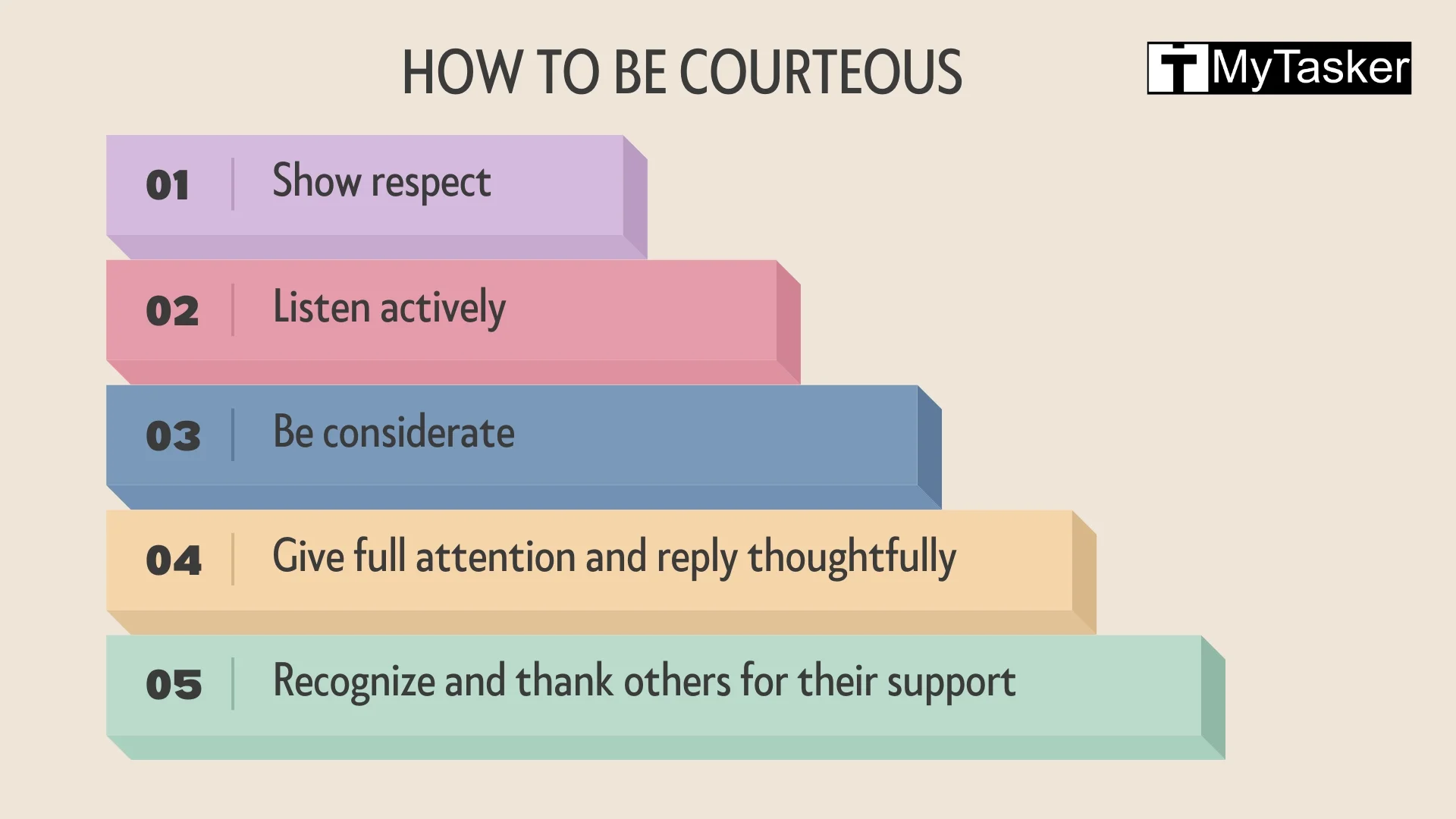 HOW TO BE COURTEOUS

MyTasker

01 Show respect

02 Listen actively

03 Be considerate

04 Give full attention and reply thoughtfully

05 Recognize and thank others for their support